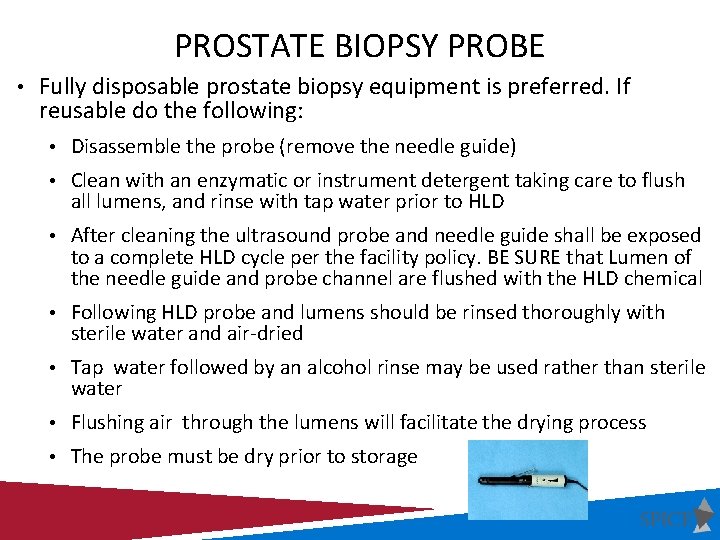 PROSTATE BIOPSY PROBE

• Fully disposable prostate biopsy equipment is preferred. If reusable do the following:

• Disassemble the probe (remove the needle guide)

• Clean with an enzymatic or instrument detergent taking care to flush all lumens, and rinse with tap water prior to HLD

• After cleaning the ultrasound probe and needle guide shall be exposed to a complete HLD cycle per the facility policy. BE SURE that Lumen of the needle guide and probe channel are flushed with the HLD chemical

• Following HLD probe and lumens should be rinsed thoroughly with sterile water and air-dried

• Tap water followed by an alcohol rinse may be used rather than sterile water

• Flushing air through the lumens will facilitate the drying process

• The probe must be dry prior to storage

SPICE